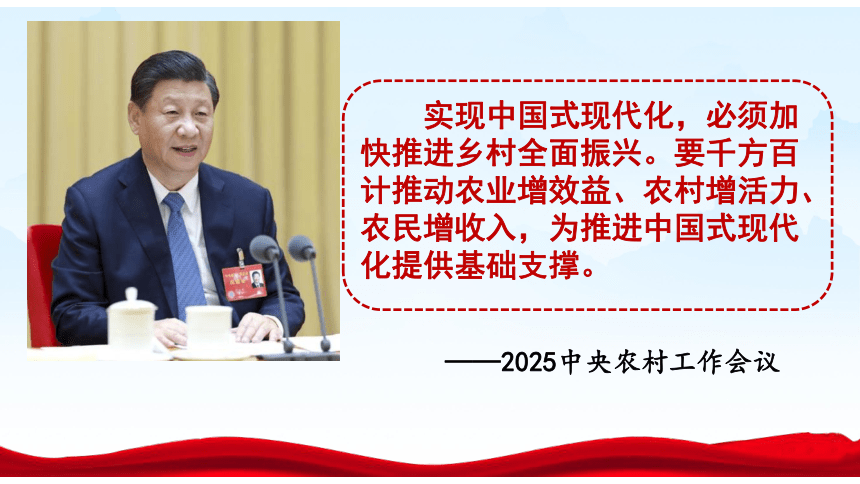 实现中国式现代化，必须加快推进乡村全面振兴。要千方百计推动农业增效益、农村增活力、农民增收入，为推进中国式现代化提供基础支撑。

——2025中央农村工作会议